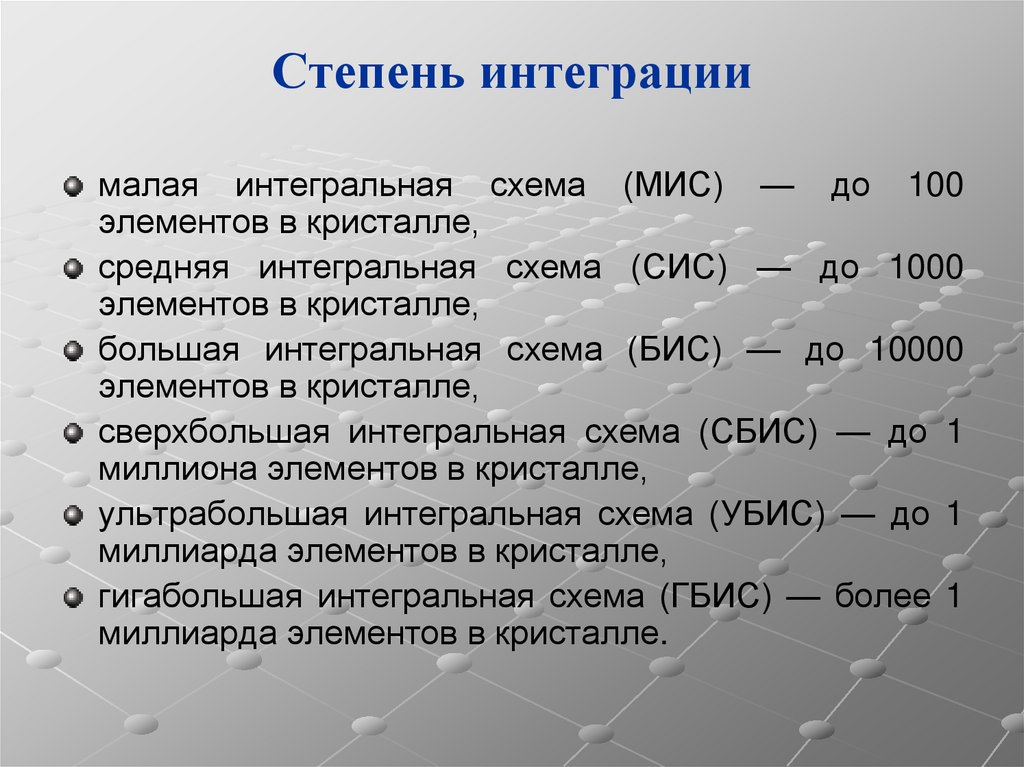 Степень интеграции

малая интегральная схема (МИС) — до 100 элементов в кристалле,

средняя интегральная схема (СИС) — до 1000 элементов в кристалле,

большая интегральная схема (БИС) — до 10000 элементов в кристалле,

сверхбольшая интегральная схема (СБИС) — до 1 миллиона элементов в кристалле,

ультрабольшая интегральная схема (УБИС) — до 1 миллиарда элементов в кристалле,

гигабольшая интегральная схема (ГБИС) — более 1 миллиарда элементов в кристалле.